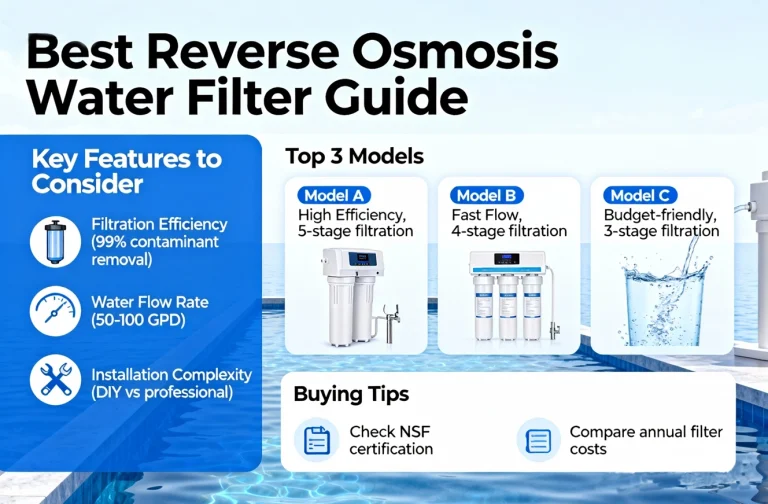 Best Reverse Osmosis Water Filter Guide

Key Features to Consider

Filtration Efficiency (99% contaminant removal)

Water Flow Rate (50-100 GPD)

Installation Complexity (DIY vs professional)

Top 3 Models

Model A
High Efficiency, 5-stage filtration

Model B
Fast Flow, 4-stage filtration

Model C
Budget-friendly, 3-stage filtration

Buying Tips

Check NSF certification

Compare annual filter costs